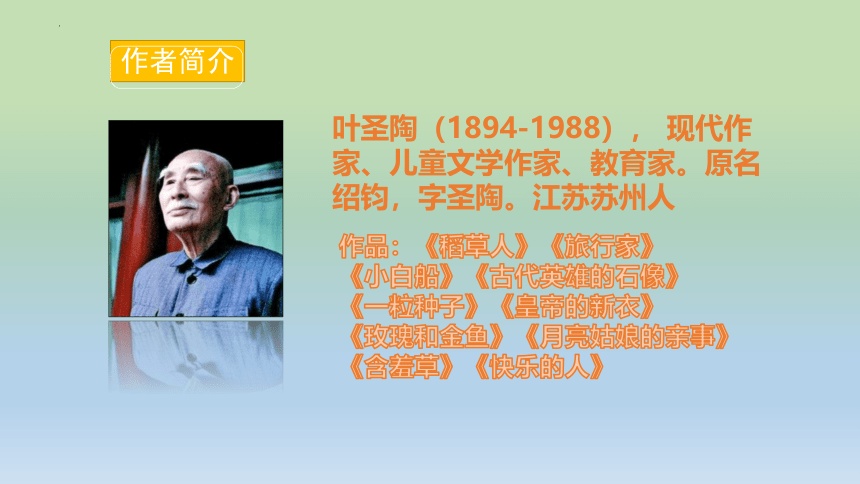 作者简介

叶圣陶（1894-1988）， 现代作家、儿童文学作家、教育家。原名绍钧，字圣陶。江苏苏州人

作品：《稻草人》《旅行家》
《小白船》《古代英雄的石像》
《一粒种子》《皇帝的新衣》
《玫瑰和金鱼》《月亮姑娘的亲事》
《含羞草》《快乐的人》